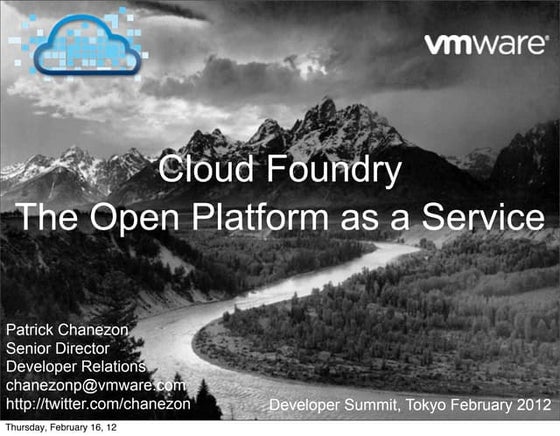 vmware®

Cloud Foundry
The Open Platform as a Service

Patrick Chanezon
Senior Director
Developer Relations
chanezonp@vmware.com
http://twitter.com/chanezon

Developer Summit, Tokyo February 2012

Thursday, February 16, 12